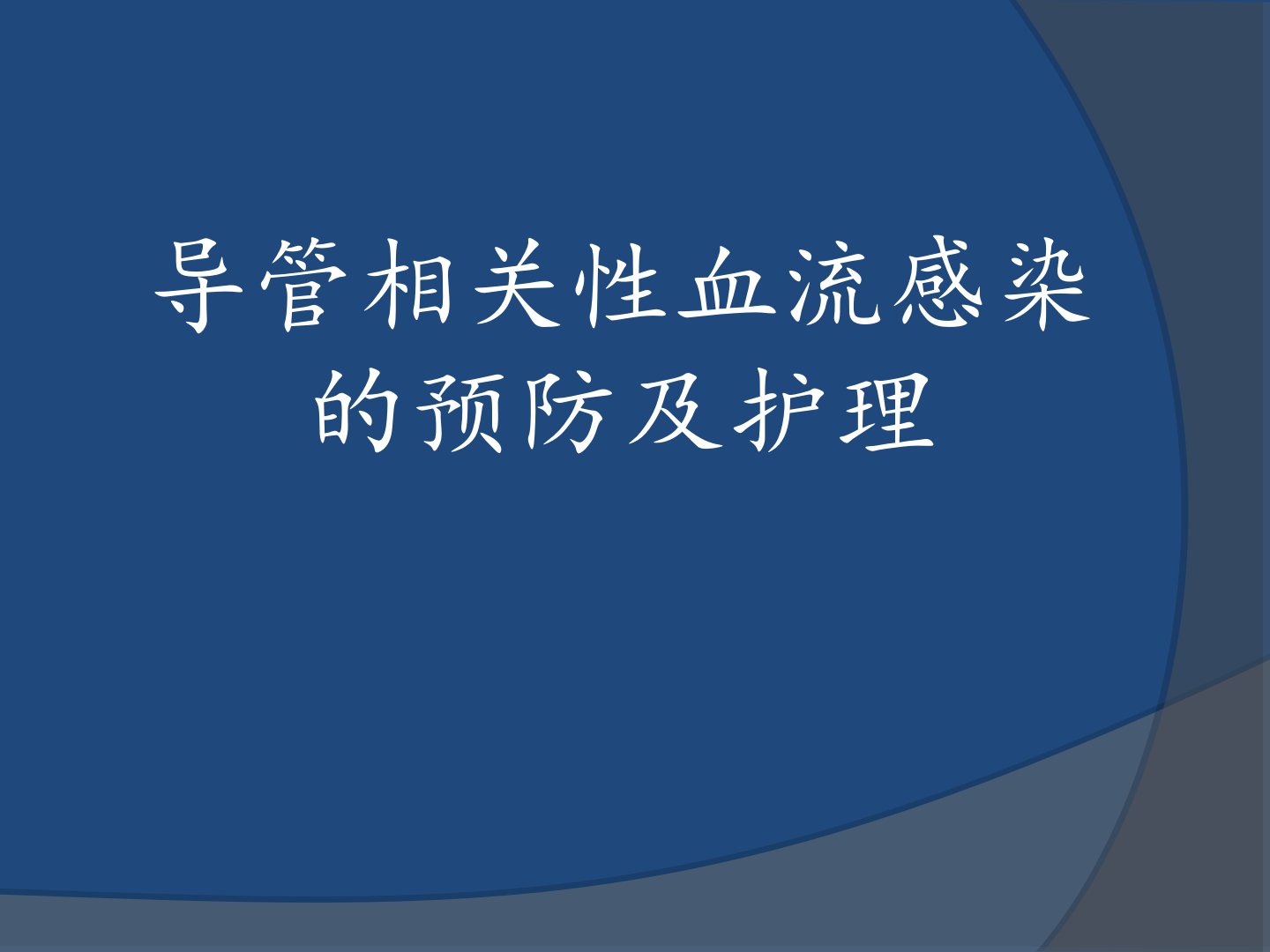 导管相关性血流感染的预防及护理